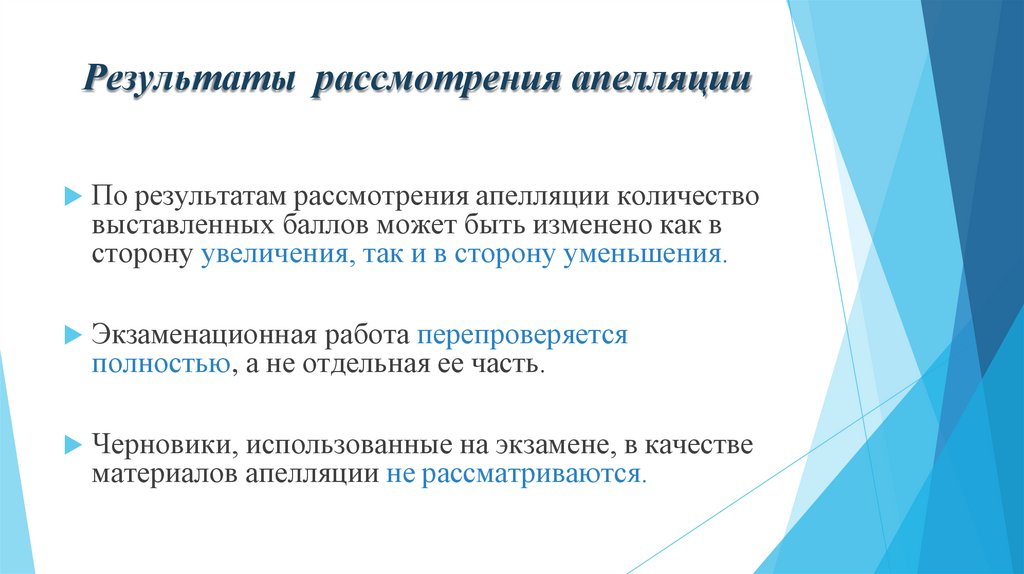 Результаты рассмотрения апелляции

По результатам рассмотрения апелляции количество выставленных баллов может быть изменено как в сторону увеличения, так и в сторону уменьшения.

Экзаменационная работа перепроверяется полностью, а не отдельная ее часть.

Черновики, использованные на экзамене, в качестве материалов апелляции не рассматриваются.